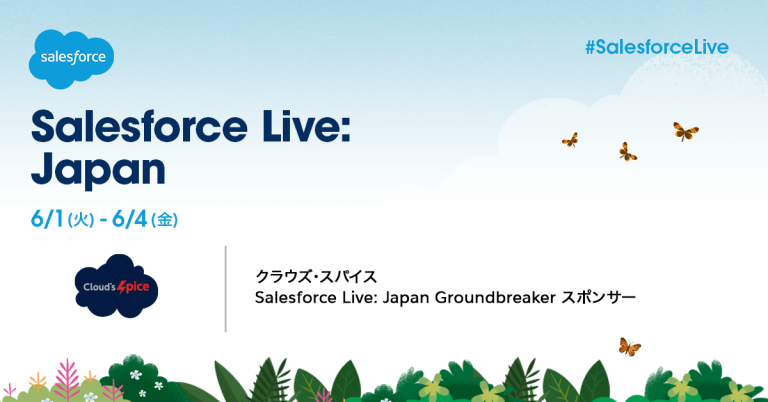 salesforce

#SalesforceLive

Salesforce Live: Japan

6/1 (火) - 6/4 (金)

Cloud's Spice

クラウズ・スパイス
Salesforce Live: Japan Groundbreaker スポンサー